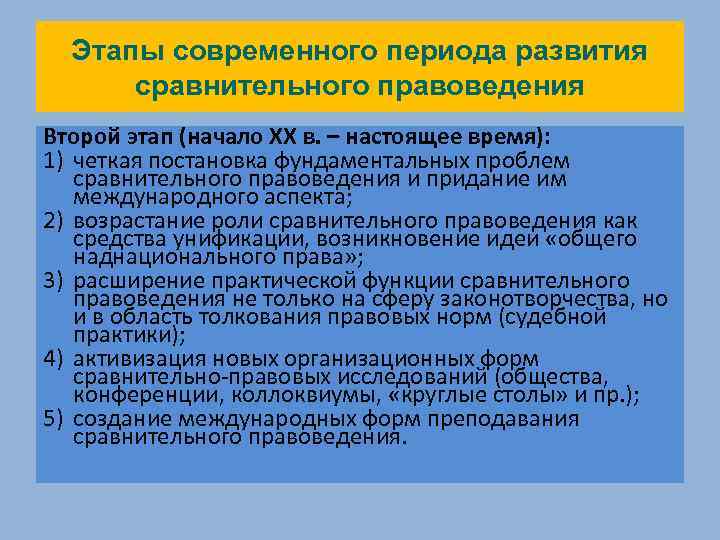 Этапы современного периода развития сравнительного правоведения

Второй этап (начало XX в. – настоящее время):
1) четкая постановка фундаментальных проблем сравнительного правоведения и придание им международного аспекта;
2) возрастание роли сравнительного правоведения как средства унификации, возникновение идеи «общего наднационального права»;
3) расширение практической функции сравнительного правоведения не только на сферу законотворчества, но и в область толкования правовых норм (судебной практики);
4) активизация новых организационных форм сравнительно-правовых исследований (общества, конференции, коллоквиумы, «круглые столы» и пр.);
5) создание международных форм преподавания сравнительного правоведения.